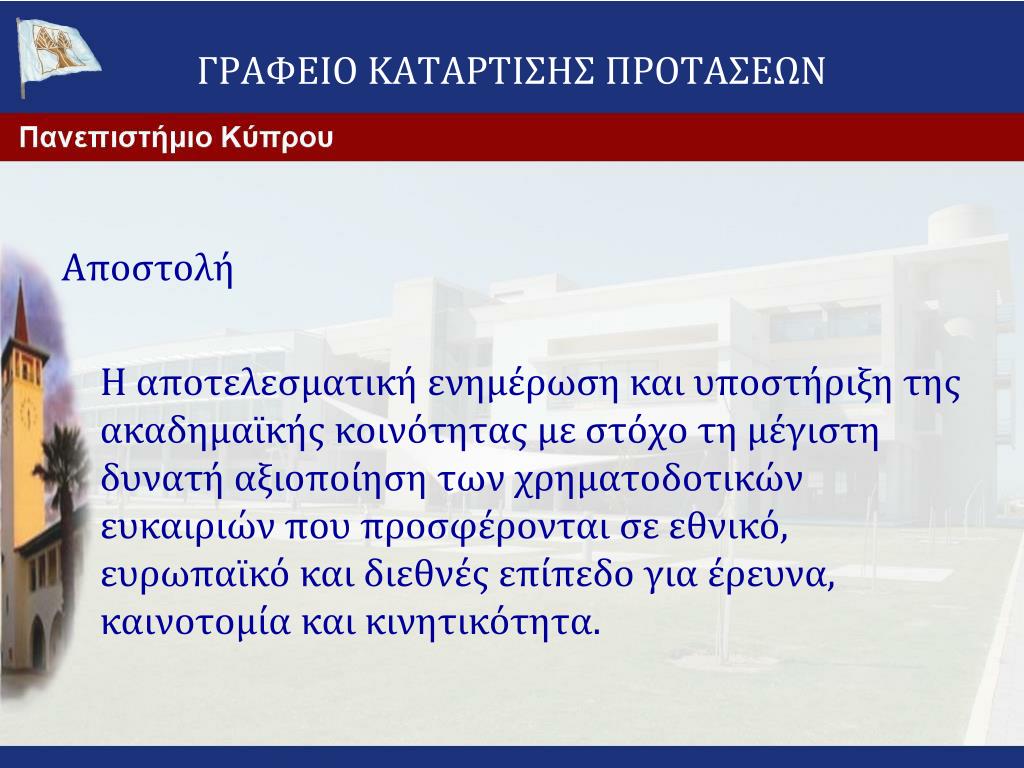 ΓΡΑΦΕΙΟ ΚΑΤΑΡΤΙΣΗΣ ΠΡΟΤΑΣΕΩΝ

Πανεπιστήμιο Κύπρου

Αποστολή

Η αποτελεσματική ενημέρωση και υποστήριξη της ακαδημαϊκής κοινότητας με στόχο τη μέγιστη δυνατή αξιοποίηση των χρηματοδοτικών ευκαιριών που προσφέρονται σε εθνικό, ευρωπαϊκό και διεθνές επίπεδο για έρευνα, καινοτομία και κινητικότητα.